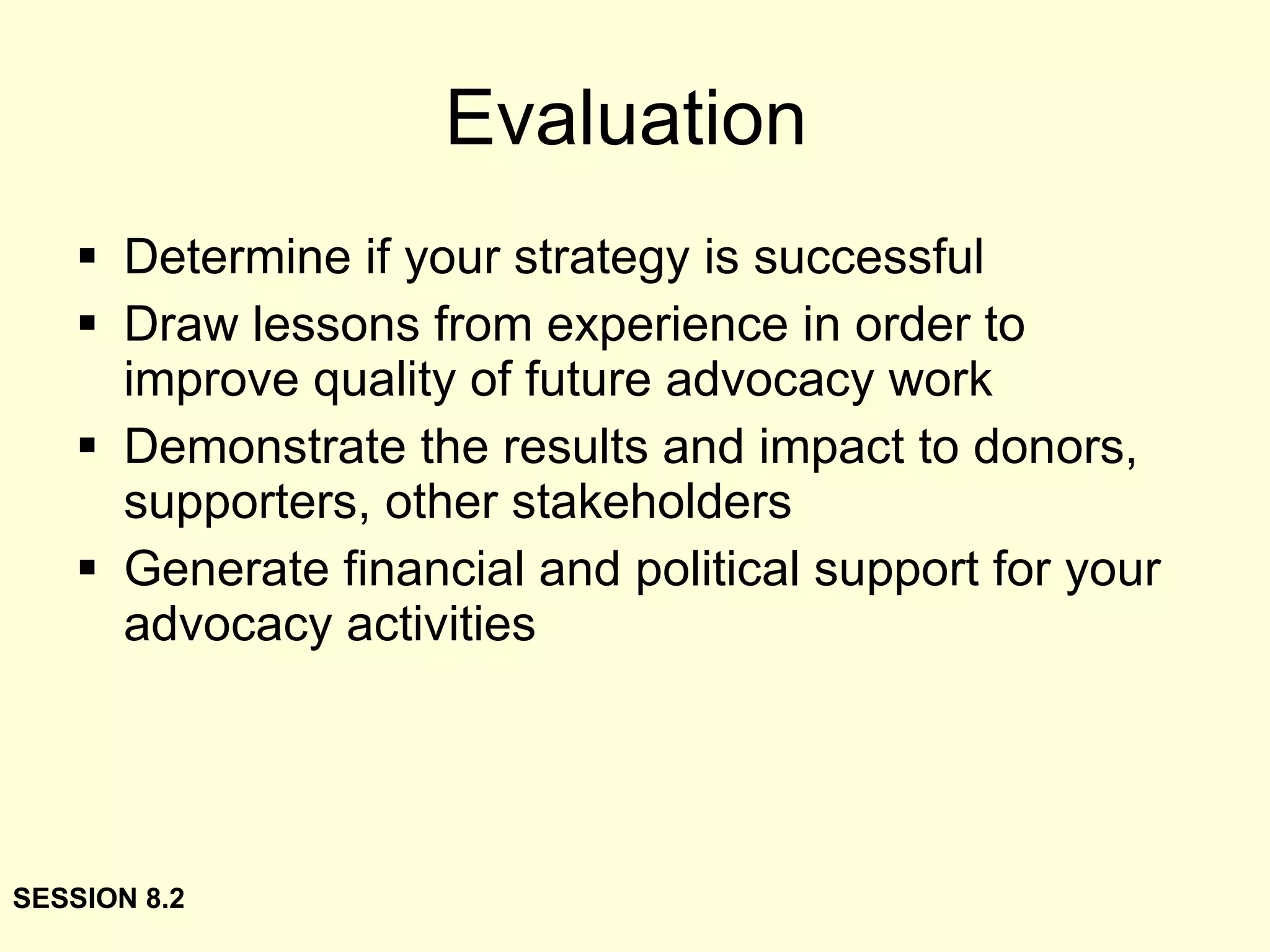 Evaluation

▪ Determine if your strategy is successful
▪ Draw lessons from experience in order to improve quality of future advocacy work
▪ Demonstrate the results and impact to donors, supporters, other stakeholders
▪ Generate financial and political support for your advocacy activities

SESSION 8.2